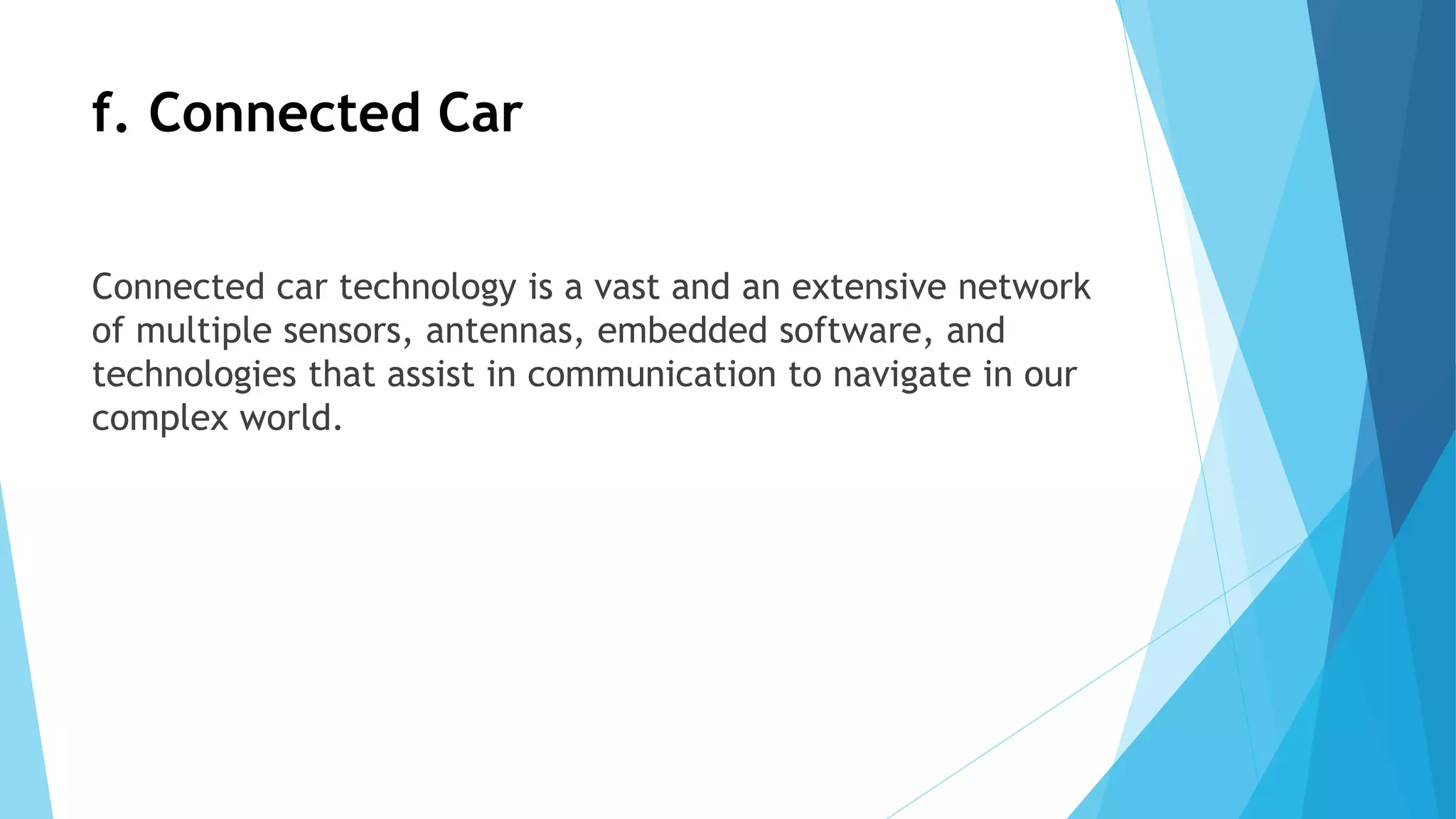 f. Connected Car

Connected car technology is a vast and an extensive network of multiple sensors, antennas, embedded software, and technologies that assist in communication to navigate in our complex world.